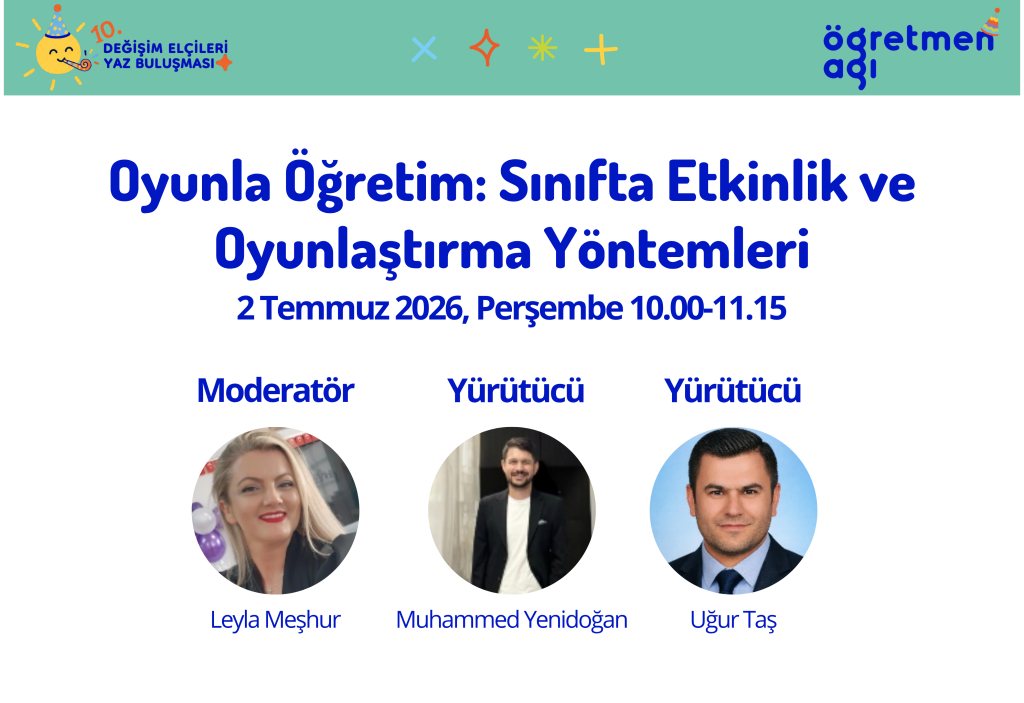 10.
DEĞİŞİM ELÇİLERİ
YAZ BULUŞMASI

öğretmen ağı

Oyunla Öğretim: Sınıfta Etkinlik ve Oyunlaştırma Yöntemleri

2 Temmuz 2026, Perşembe 10.00-11.15

Moderatör

Leyla Meşhur

Yürütücü

Muhammed Yenidoğan

Yürütücü

Uğur Taş